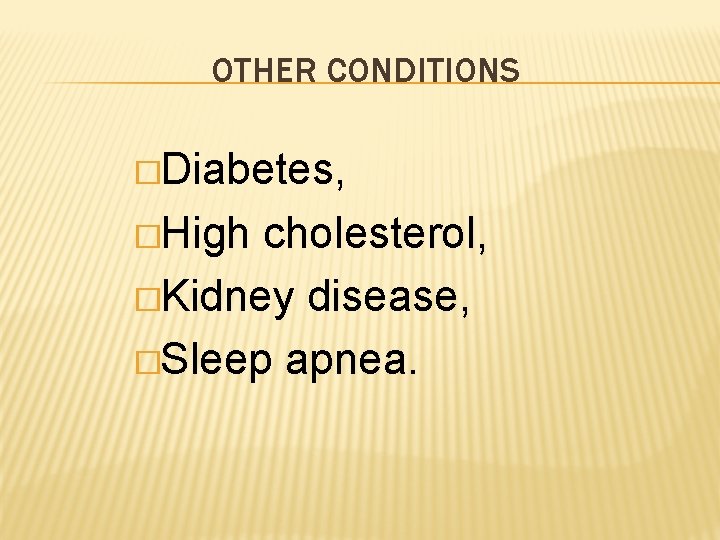 OTHER CONDITIONS

□Diabetes,
□High cholesterol,
□Kidney disease,
□Sleep apnea.